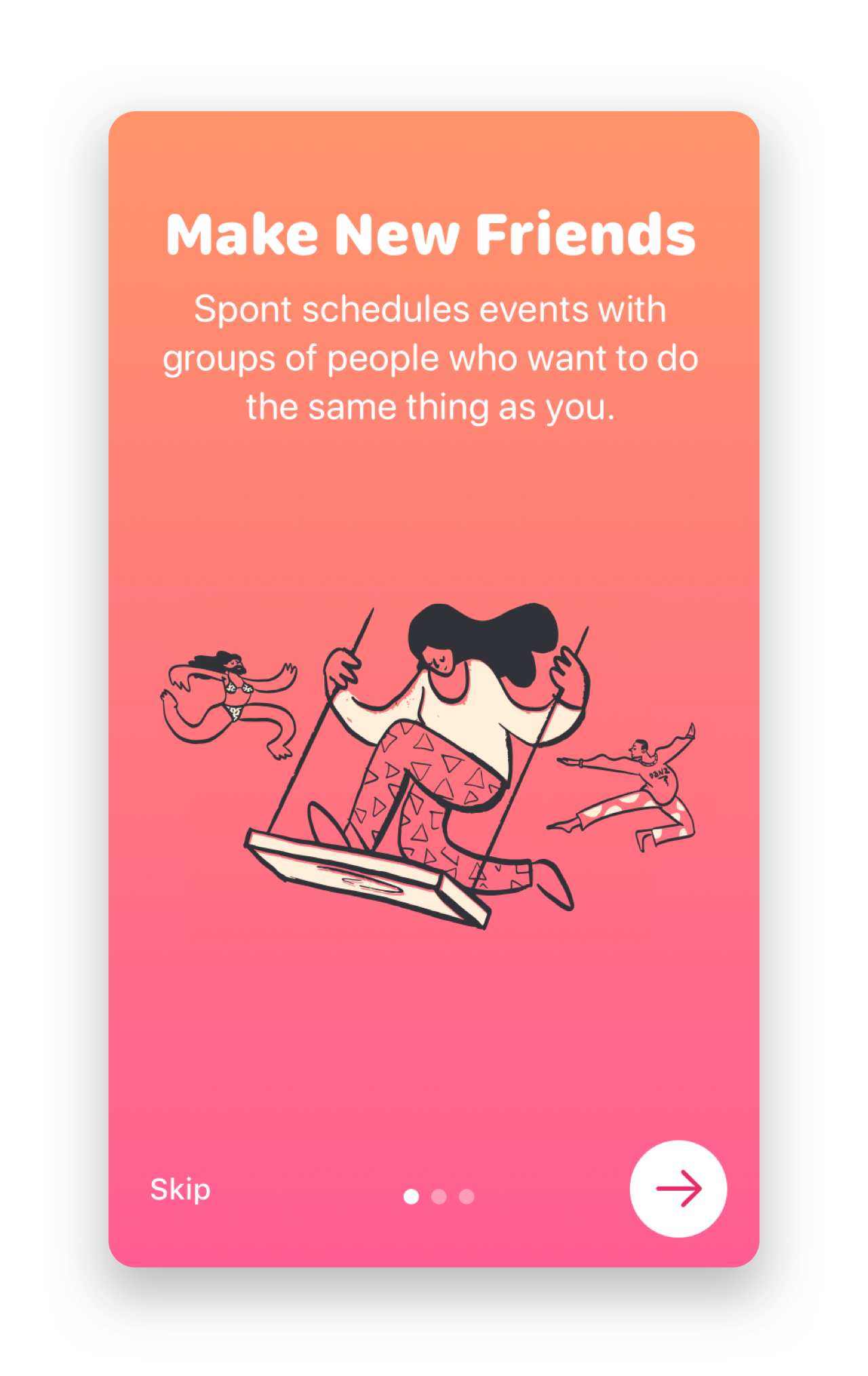 Make New Friends

Spont schedules events with groups of people who want to do the same thing as you.

Skip